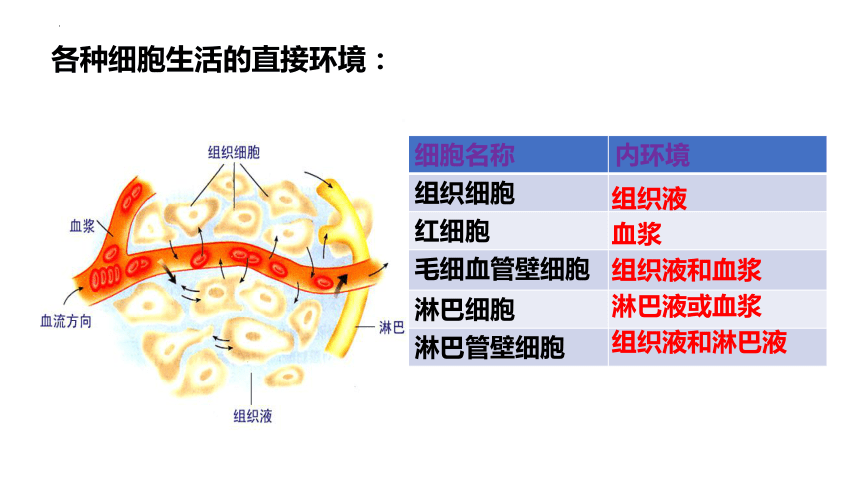 各种细胞生活的直接环境：

组织细胞
血浆
血流方向
淋巴
组织液

| 细胞名称 | 内环境 |
|---|---|
| 组织细胞 | 组织液 |
| 红细胞 | 血浆 |
| 毛细血管壁细胞 | 组织液和血浆 |
| 淋巴细胞 | 淋巴液或血浆 |
| 淋巴管壁细胞 | 组织液和淋巴液 |